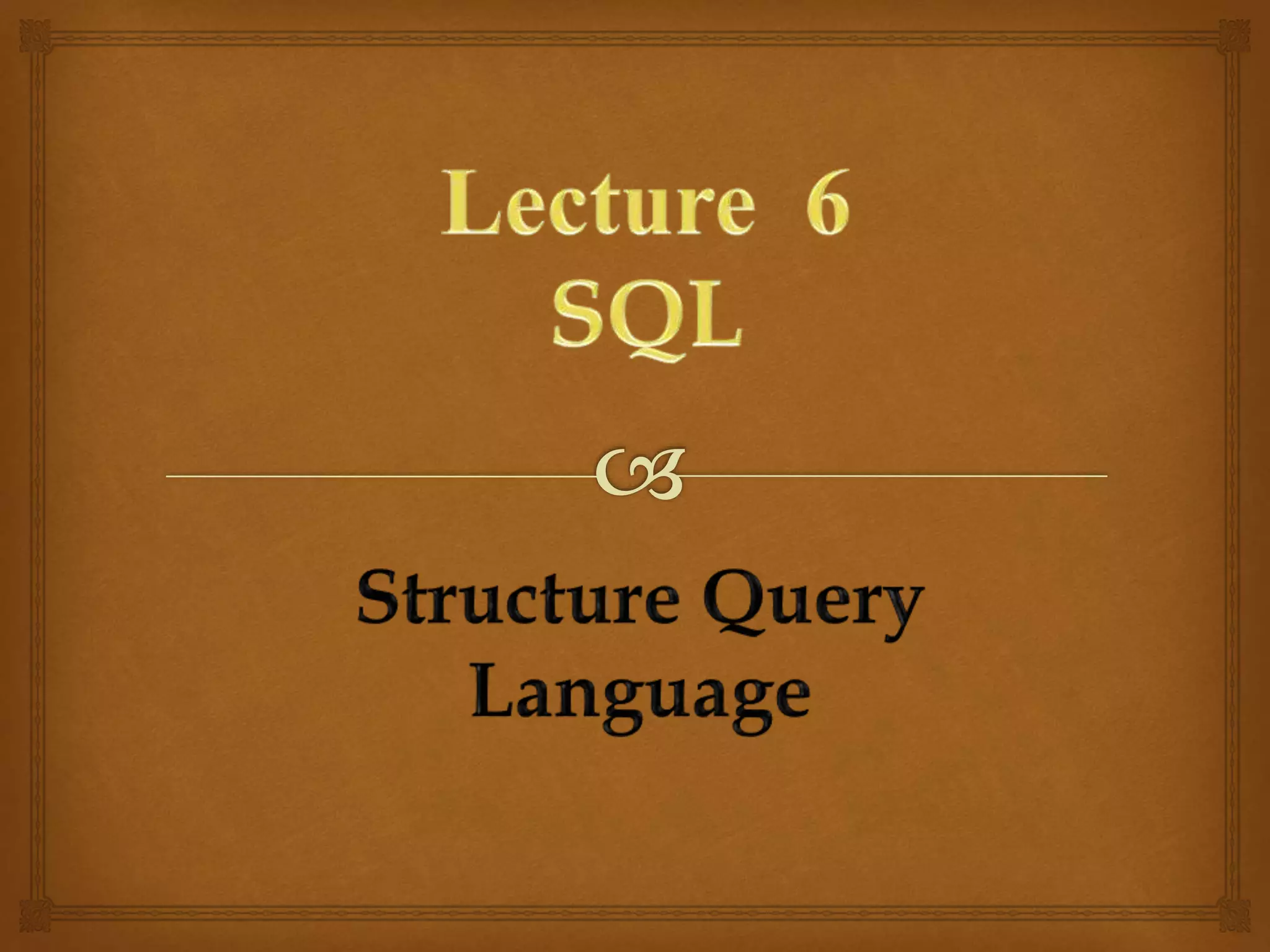 Lecture 6
SQL

Structure Query Language